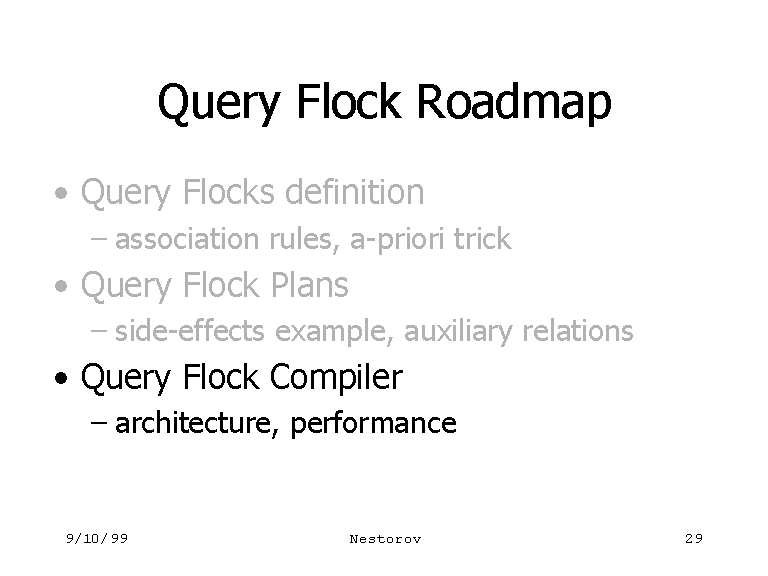 Query Flock Roadmap

• Query Flocks definition
  – association rules, a-priori trick
• Query Flock Plans
  – side-effects example, auxiliary relations
• Query Flock Compiler
  – architecture, performance

9/10/99 Nestorov 29